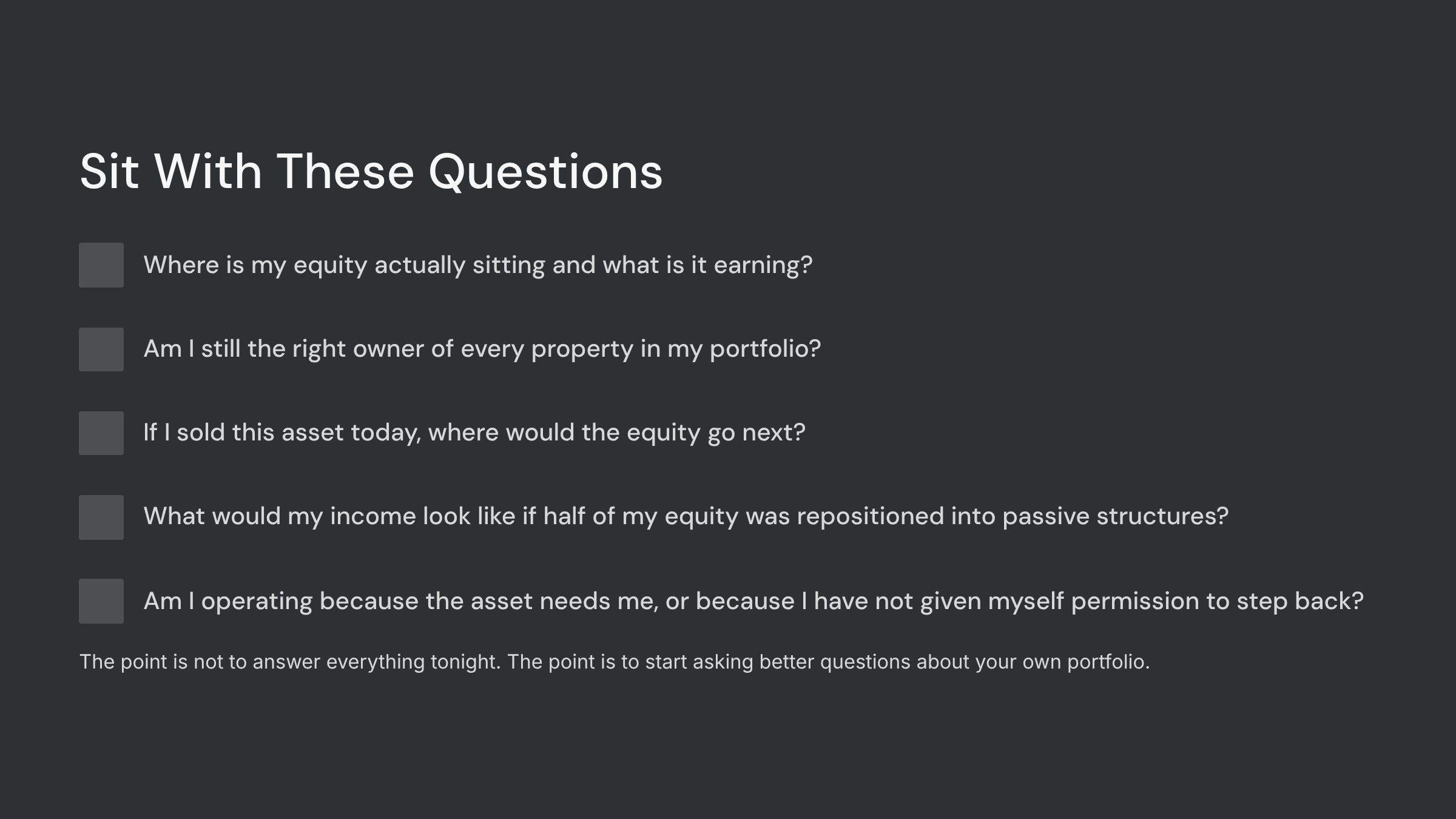 Sit With These Questions

Where is my equity actually sitting and what is it earning?

Am I still the right owner of every property in my portfolio?

If I sold this asset today, where would the equity go next?

What would my income look like if half of my equity was repositioned into passive structures?

Am I operating because the asset needs me, or because I have not given myself permission to step back?

The point is not to answer everything tonight. The point is to start asking better questions about your own portfolio.